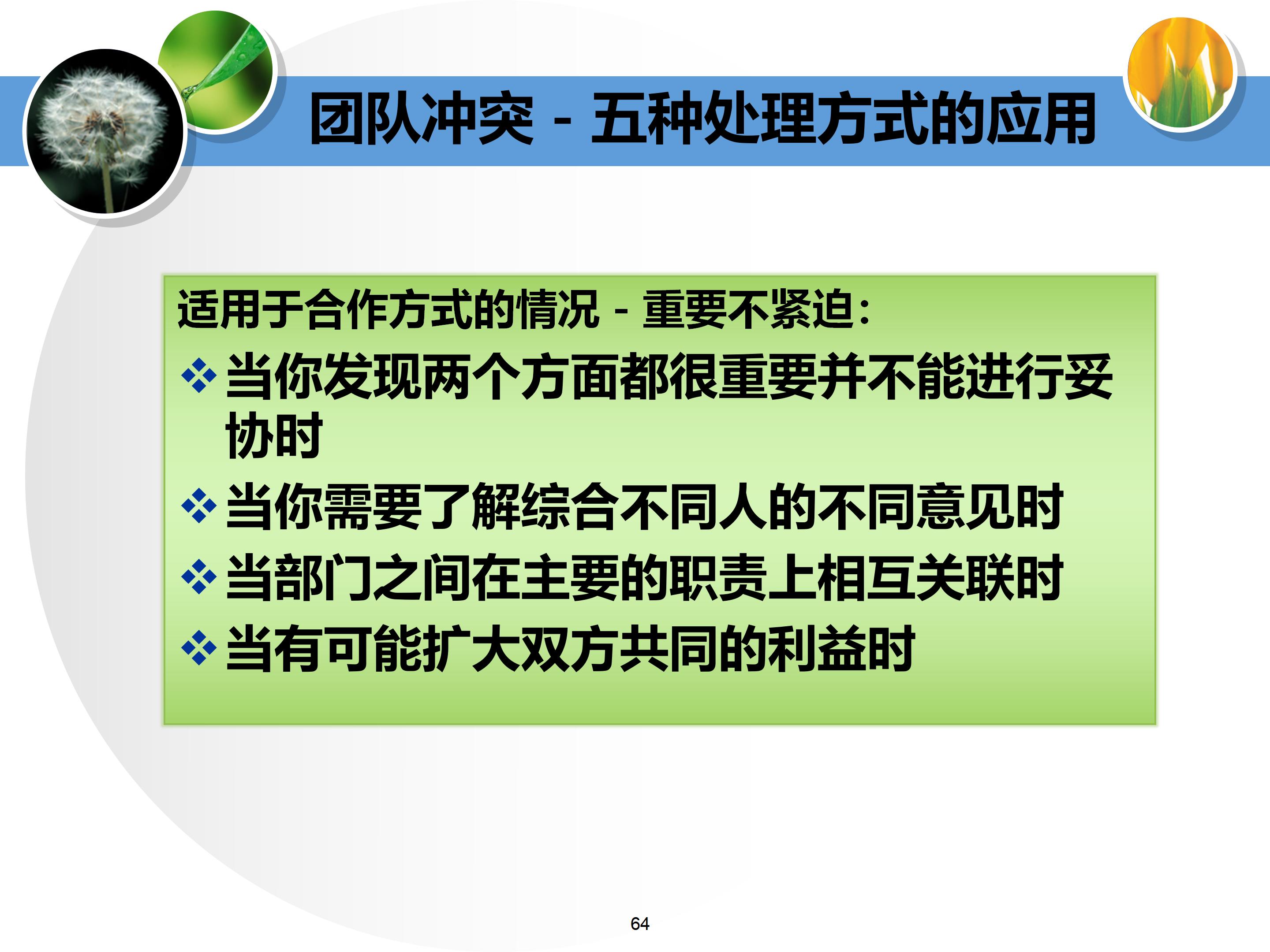 团队冲突 - 五种处理方式的应用

适用于合作方式的情况 - 重要不紧迫：

❖ 当你发现两个方面都很重要并不能进行妥协时

❖ 当你需要了解综合不同人的不同意见时

❖ 当部门之间在主要的职责上相互关联时

❖ 当有可能扩大双方共同的利益时

64